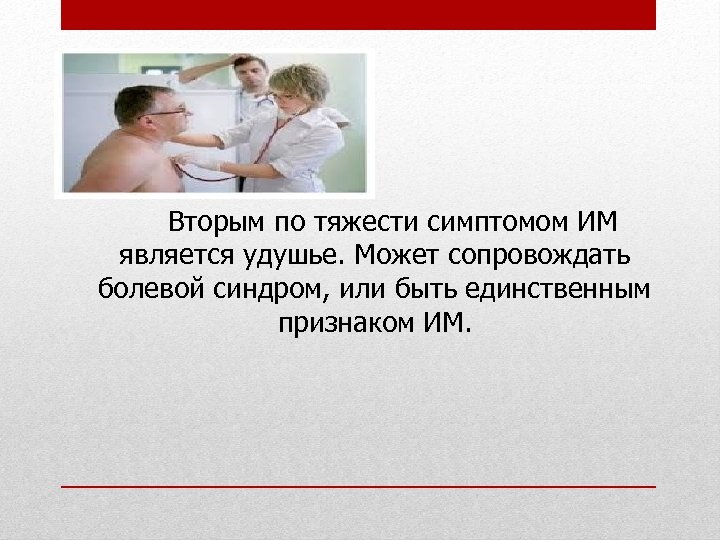 Вторым по тяжести симптомом ИМ является удушье. Может сопровождать болевой синдром, или быть единственным признаком ИМ.